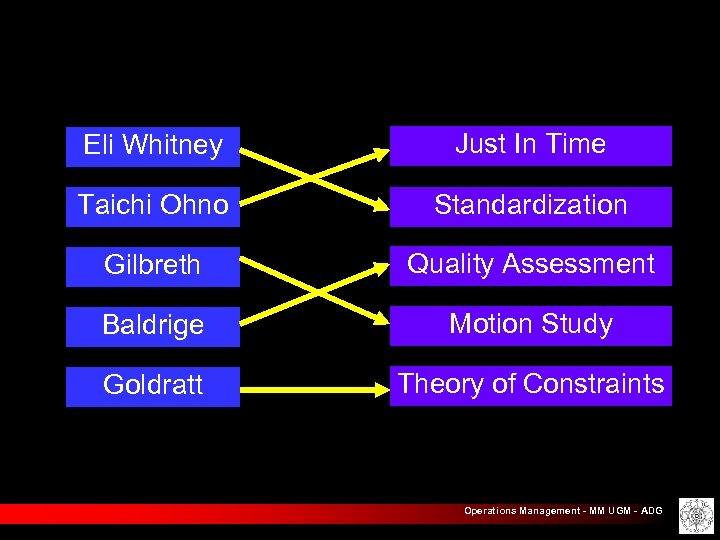 Eli Whitney

Taichi Ohno

Gilbreth

Baldrige

Goldratt

Just In Time

Standardization

Quality Assessment

Motion Study

Theory of Constraints

Operations Management - MM UGM - ADG